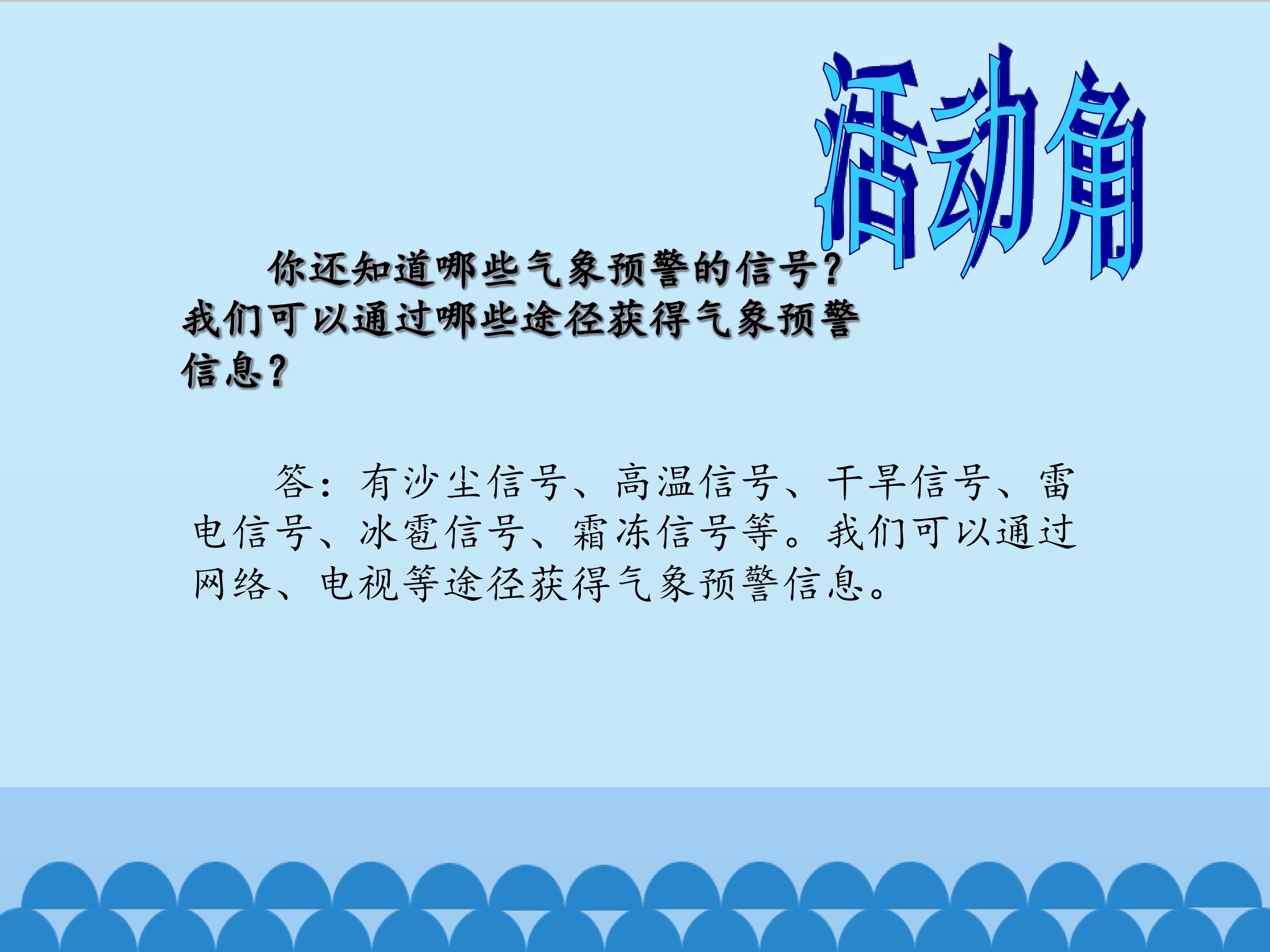 活动角

你还知道哪些气象预警的信号？我们可以通过哪些途径获得气象预警信息？

答：有沙尘信号、高温信号、干旱信号、雷电信号、冰雹信号、霜冻信号等。我们可以通过网络、电视等途径获得气象预警信息。